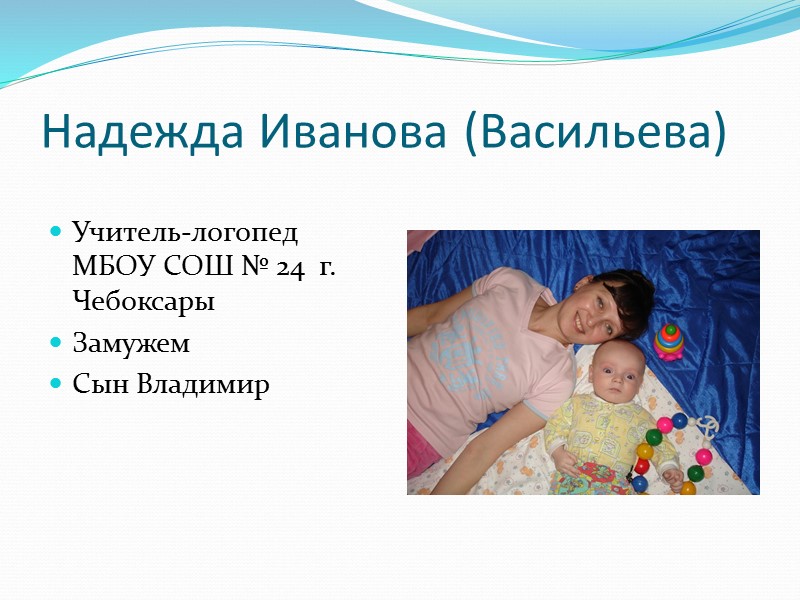 Надежда Иванова (Васильева)

Учитель-логопед МБОУ СОШ № 24 г. Чебоксары

Замужем

Сын Владимир